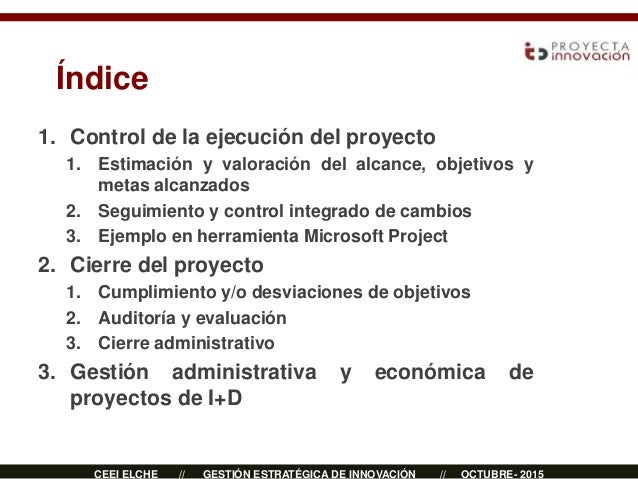 PROYECTA
innovación

Índice

1. Control de la ejecución del proyecto
   1. Estimación y valoración del alcance, objetivos y metas alcanzados
   2. Seguimiento y control integrado de cambios
   3. Ejemplo en herramienta Microsoft Project
2. Cierre del proyecto
   1. Cumplimiento y/o desviaciones de objetivos
   2. Auditoría y evaluación
   3. Cierre administrativo
3. Gestión administrativa y económica de proyectos de I+D

CEEI ELCHE // GESTIÓN ESTRATÉGICA DE INNOVACIÓN // OCTUBRE - 2015